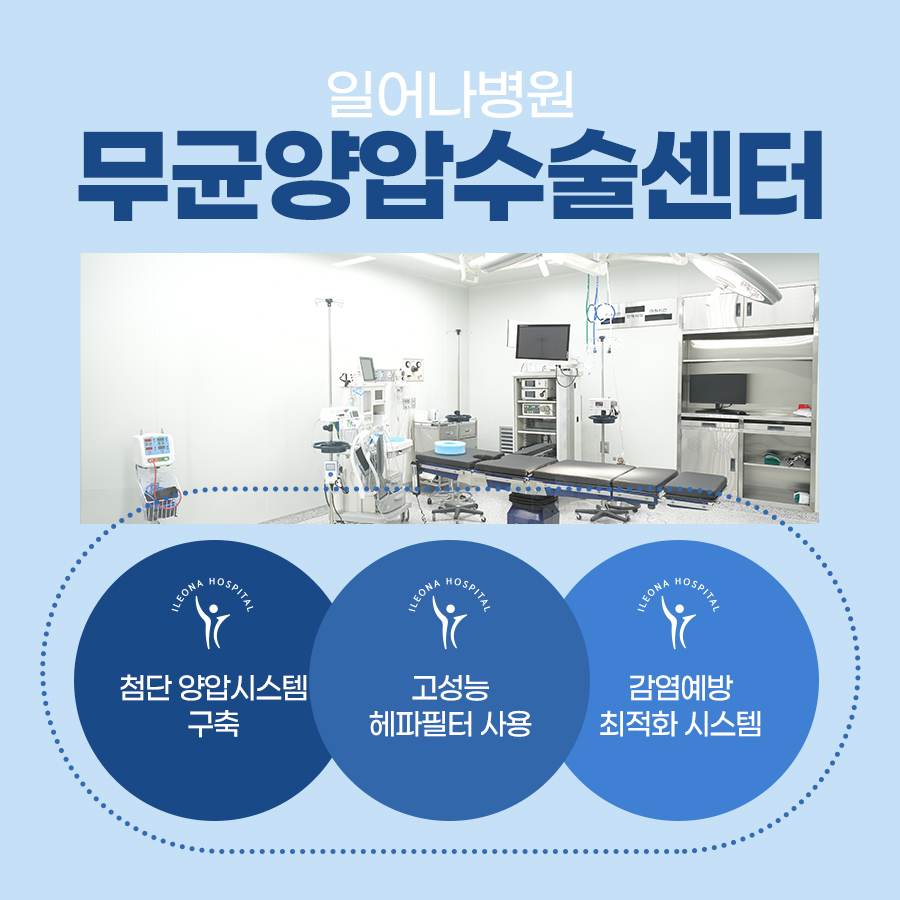 일어나병원
무균양압수술센터

ILEONA HOSPITAL
첨단 양압시스템 구축

ILEONA HOSPITAL
고성능 헤파필터 사용

ILEONA HOSPITAL
감염예방 최적화 시스템